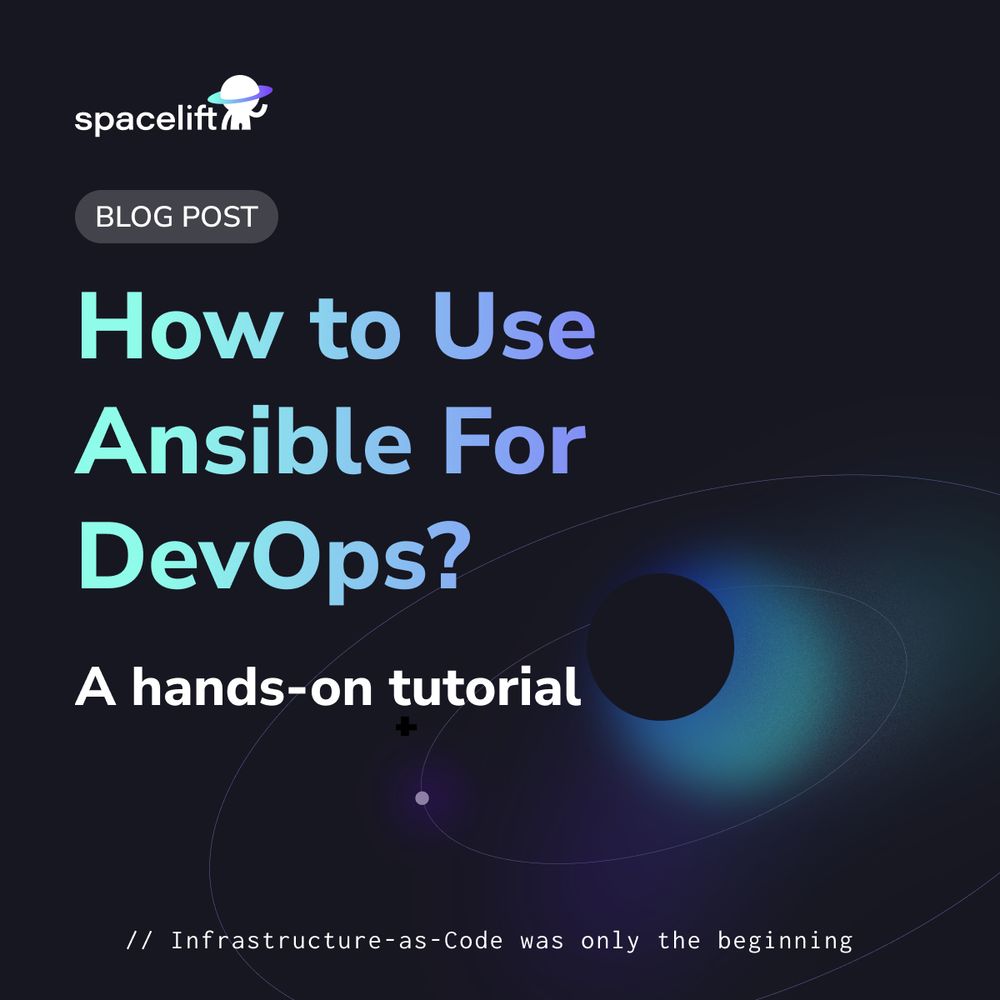 spacelift

BLOG POST

How to Use Ansible For DevOps?

A hands-on tutorial

// Infrastructure-as-Code was only the beginning